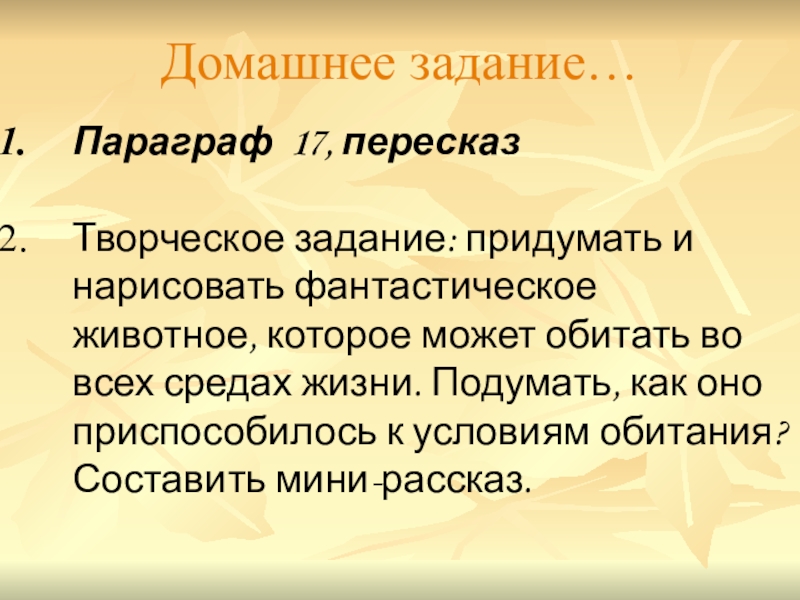 Домашнее задание…

1. Параграф 17, пересказ

2. Творческое задание: придумать и нарисовать фантастическое животное, которое может обитать во всех средах жизни. Подумать, как оно приспособилось к условиям обитания? Составить мини-рассказ.